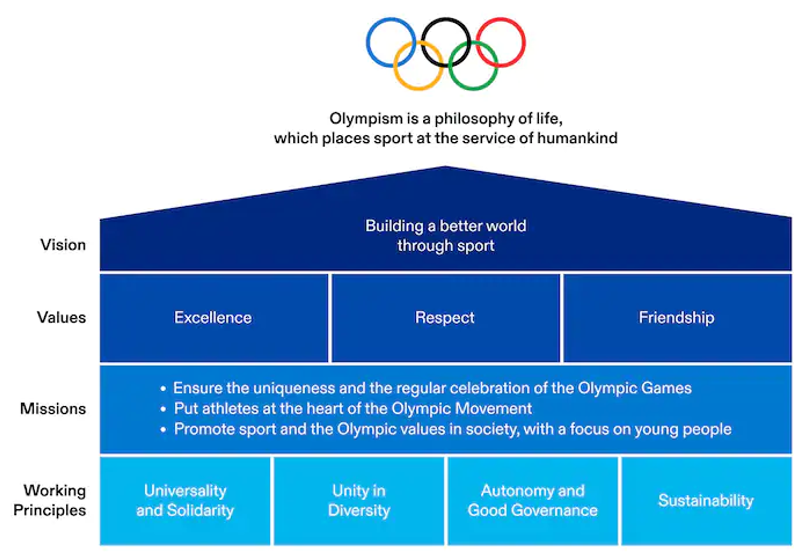 Olympism is a philosophy of life, which places sport at the service of humankind

Vision

Building a better world through sport

Values

Excellence

Respect

Friendship

Missions

• Ensure the uniqueness and the regular celebration of the Olympic Games
• Put athletes at the heart of the Olympic Movement
• Promote sport and the Olympic values in society, with a focus on young people

Working Principles

Universality and Solidarity

Unity in Diversity

Autonomy and Good Governance

Sustainability